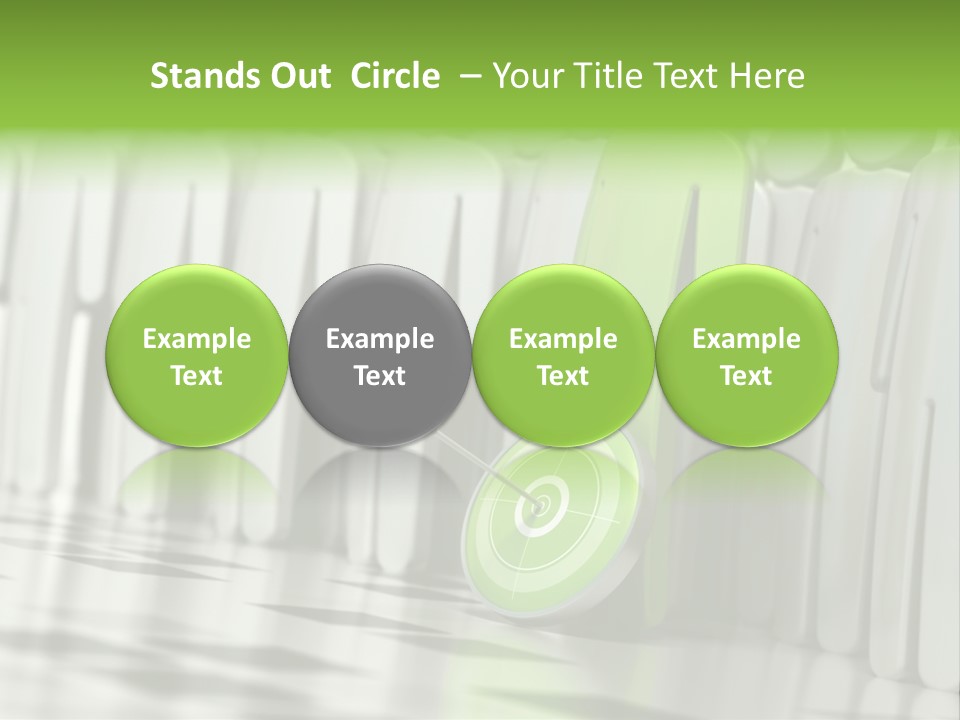 Stands Out Circle – Your Title Text Here

Example Text

Example Text

Example Text

Example Text